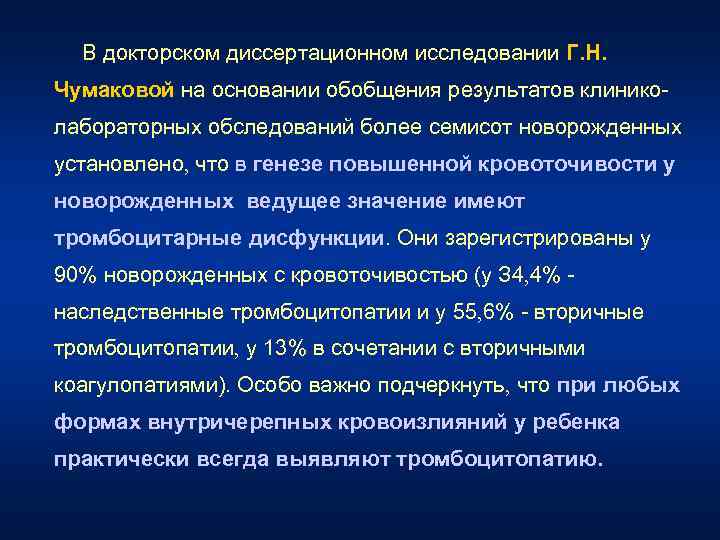 В докторском диссертационном исследовании Г.Н. Чумаковой на основании обобщения результатов клинико-лабораторных обследований более семисот новорожденных установлено, что в генезе повышенной кровоточивости у новорожденных  ведущее значение имеют тромбоцитарные дисфункции. Они зарегистрированы у 90% новорожденных с кровоточивостью (у 34,4% - наследственные тромбоцитопатии и у 55,6% - вторичные тромбоцитопатии, у 13% в сочетании с вторичными коагулопатиями). Особо важно подчеркнуть, что при любых формах внутричерепных кровоизлияний у ребенка практически всегда выявляют тромбоцитопатию.